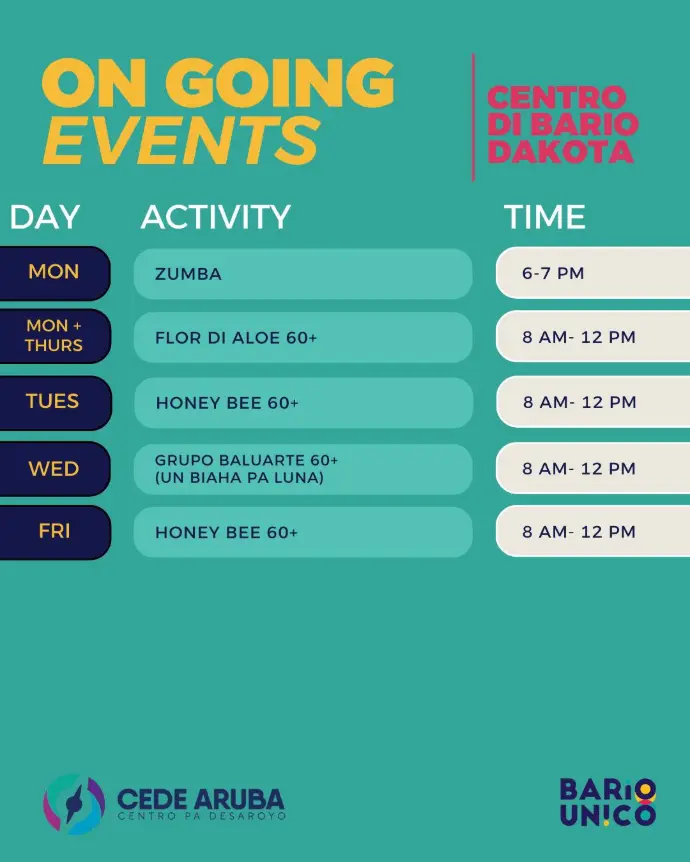 ON GOING EVENTS

CENTRO DI BARIO DAKOTA

| DAY | ACTIVITY | TIME |
|---|---|---|
| MON | ZUMBA | 6-7 PM |
| MON + THURS | FLOR DI ALOE 60+ | 8 AM- 12 PM |
| TUES | HONEY BEE 60+ | 8 AM- 12 PM |
| WED | GRUPO BALUARTE 60+ (UN BIAHA PA LUNA) | 8 AM- 12 PM |
| FRI | HONEY BEE 60+ | 8 AM- 12 PM |

CEDE ARUBA
CENTRO PA DESAROYO

BARIO UNICO